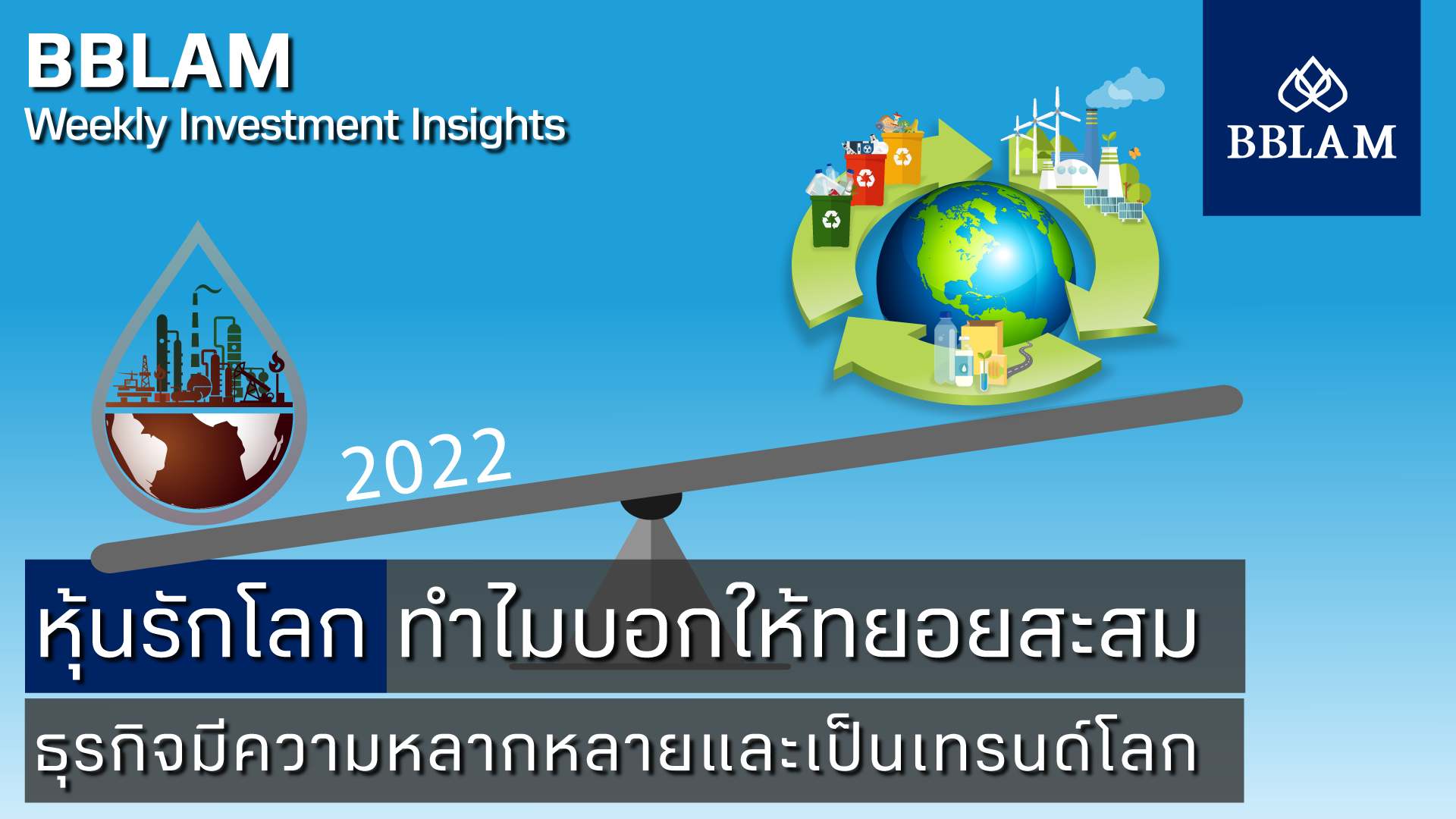 BBLAM
Weekly Investment Insights

BBLAM

2022

หุ้นรักโลก ทำไมบอกให้ทยอยสะสม

ธุรกิจมีความหลากหลายและเป็นเทรนด์โลก